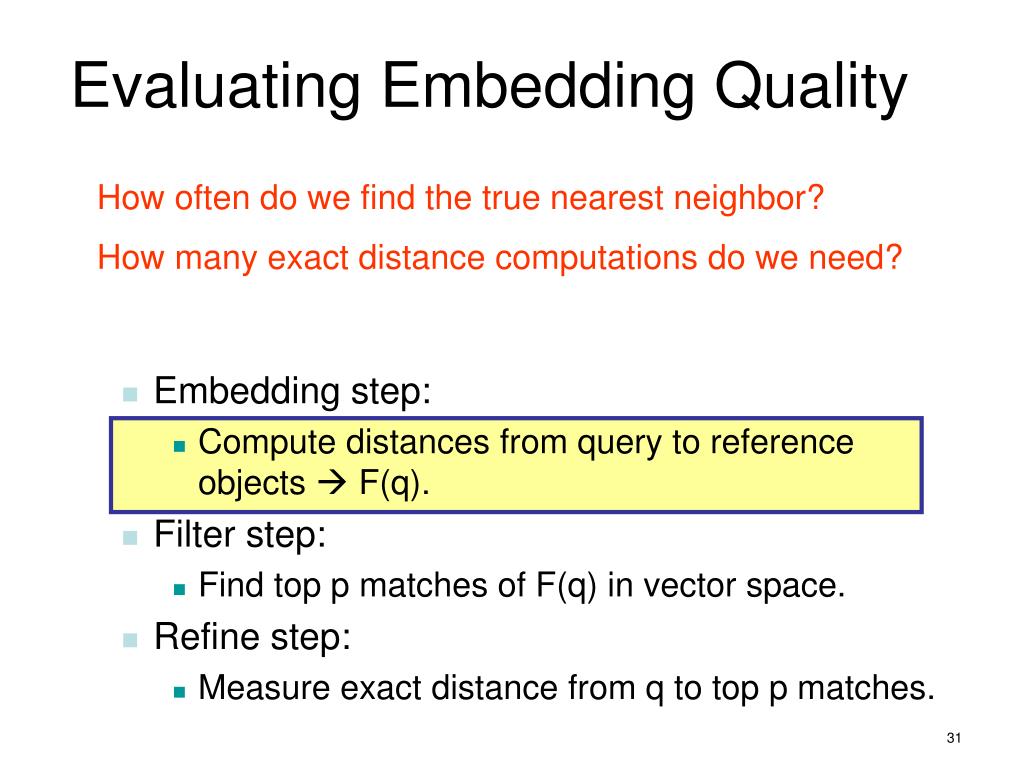 Evaluating Embedding Quality

How often do we find the true nearest neighbor?

How many exact distance computations do we need?

- Embedding step:
  - Compute distances from query to reference objects → F(q).
- Filter step:
  - Find top p matches of F(q) in vector space.
- Refine step:
  - Measure exact distance from q to top p matches.

31